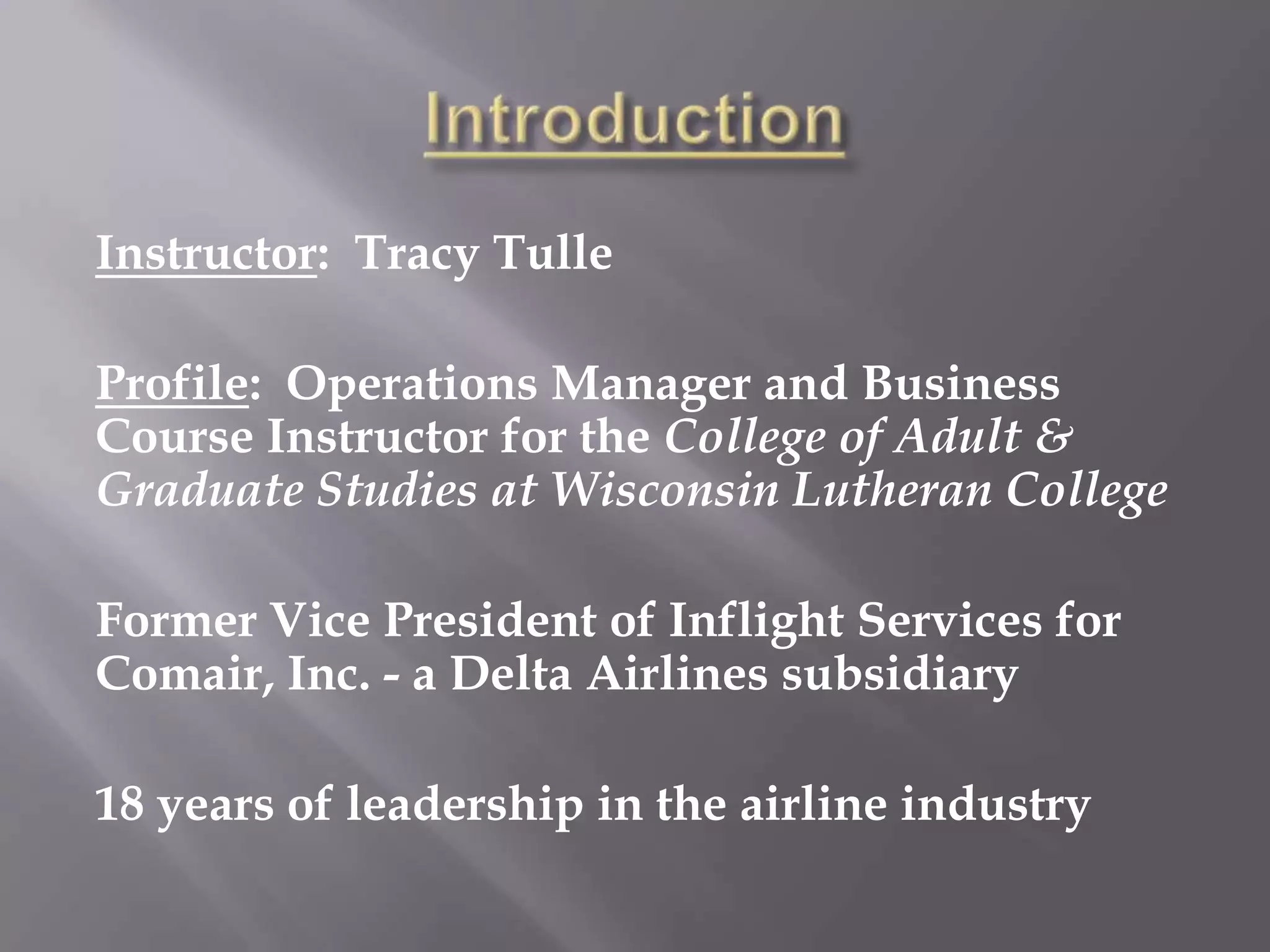 Introduction

Instructor: Tracy Tulle

Profile: Operations Manager and Business Course Instructor for the College of Adult & Graduate Studies at Wisconsin Lutheran College

Former Vice President of Inflight Services for Comair, Inc. - a Delta Airlines subsidiary

18 years of leadership in the airline industry